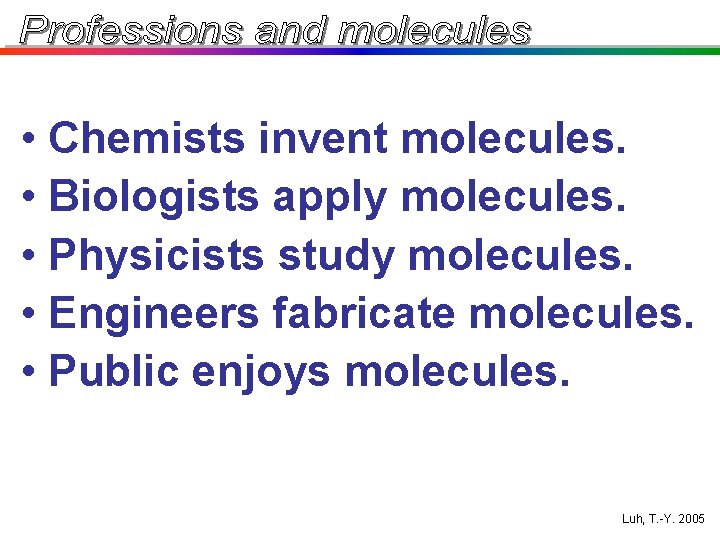 Professions and molecules

• Chemists invent molecules.
• Biologists apply molecules.
• Physicists study molecules.
• Engineers fabricate molecules.
• Public enjoys molecules.

Luh, T.-Y. 2005